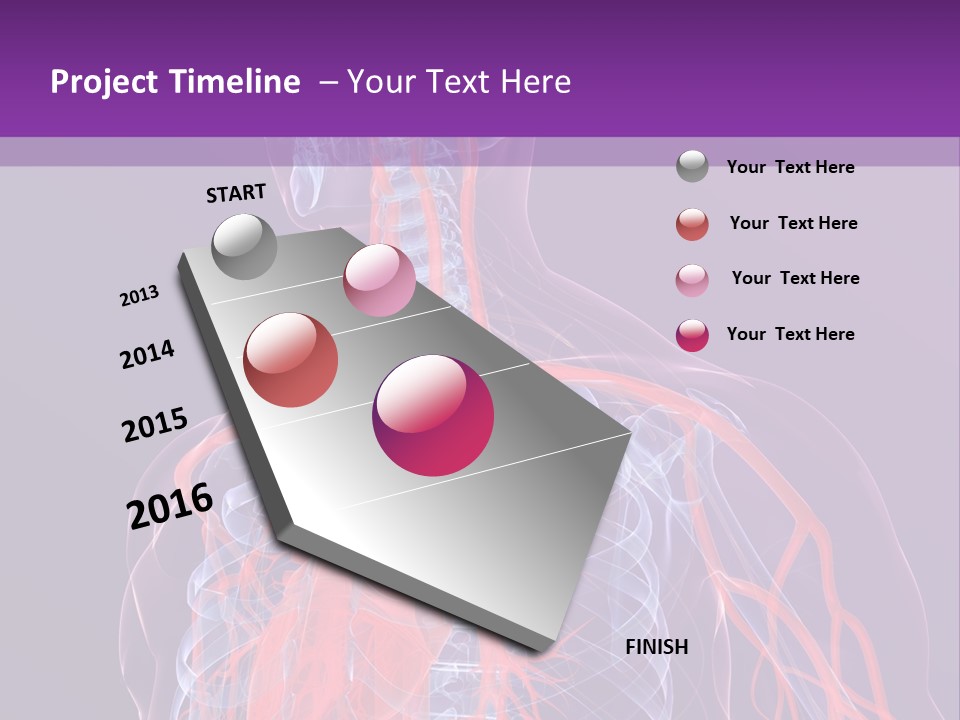 Project Timeline – Your Text Here

START

2013

2014

2015

2016

FINISH

Your Text Here

Your Text Here

Your Text Here

Your Text Here